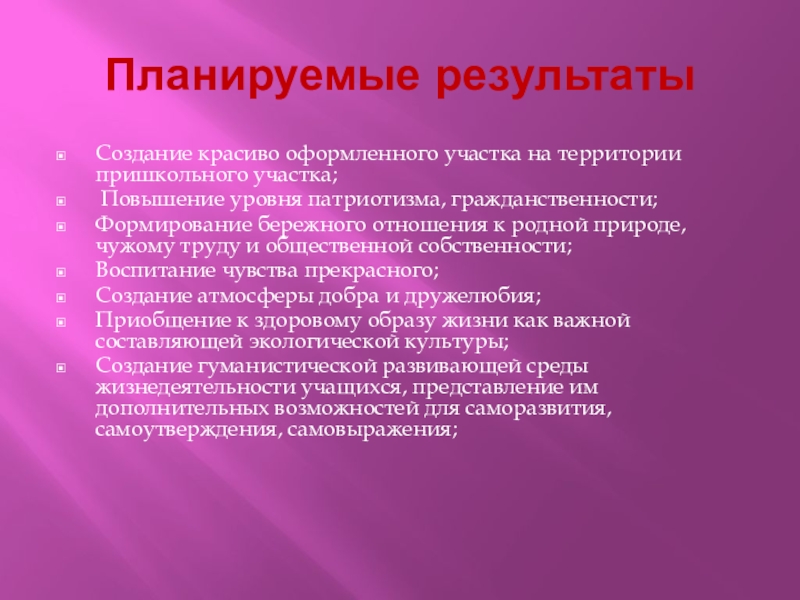 Планируемые результаты

Создание красиво оформленного участка на территории пришкольного участка;
Повышение уровня патриотизма, гражданственности;
Формирование бережного отношения к родной природе, чужому труду и общественной собственности;
Воспитание чувства прекрасного;
Создание атмосферы добра и дружелюбия;
Приобщение к здоровому образу жизни как важной составляющей экологической культуры;
Создание гуманистической развивающей среды жизнедеятельности учащихся, представление им дополнительных возможностей для саморазвития, самоутверждения, самовыражения;